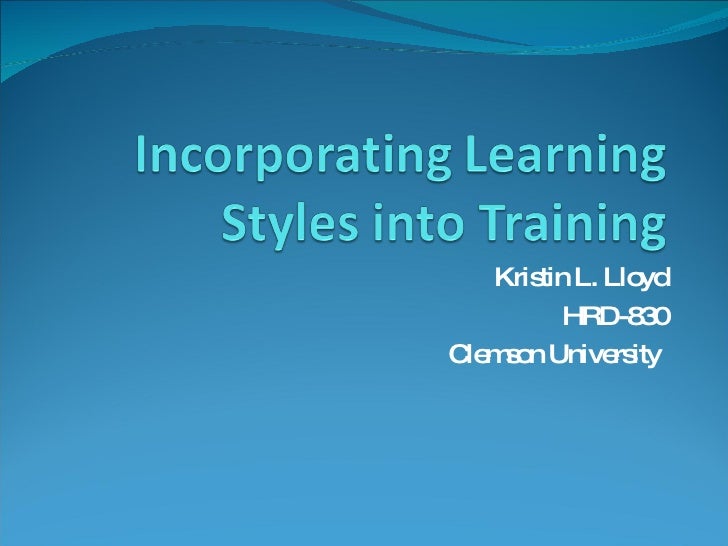 Incorporating Learning Styles into Training

Kristin L. Lloyd
HRD-830
Clemson University